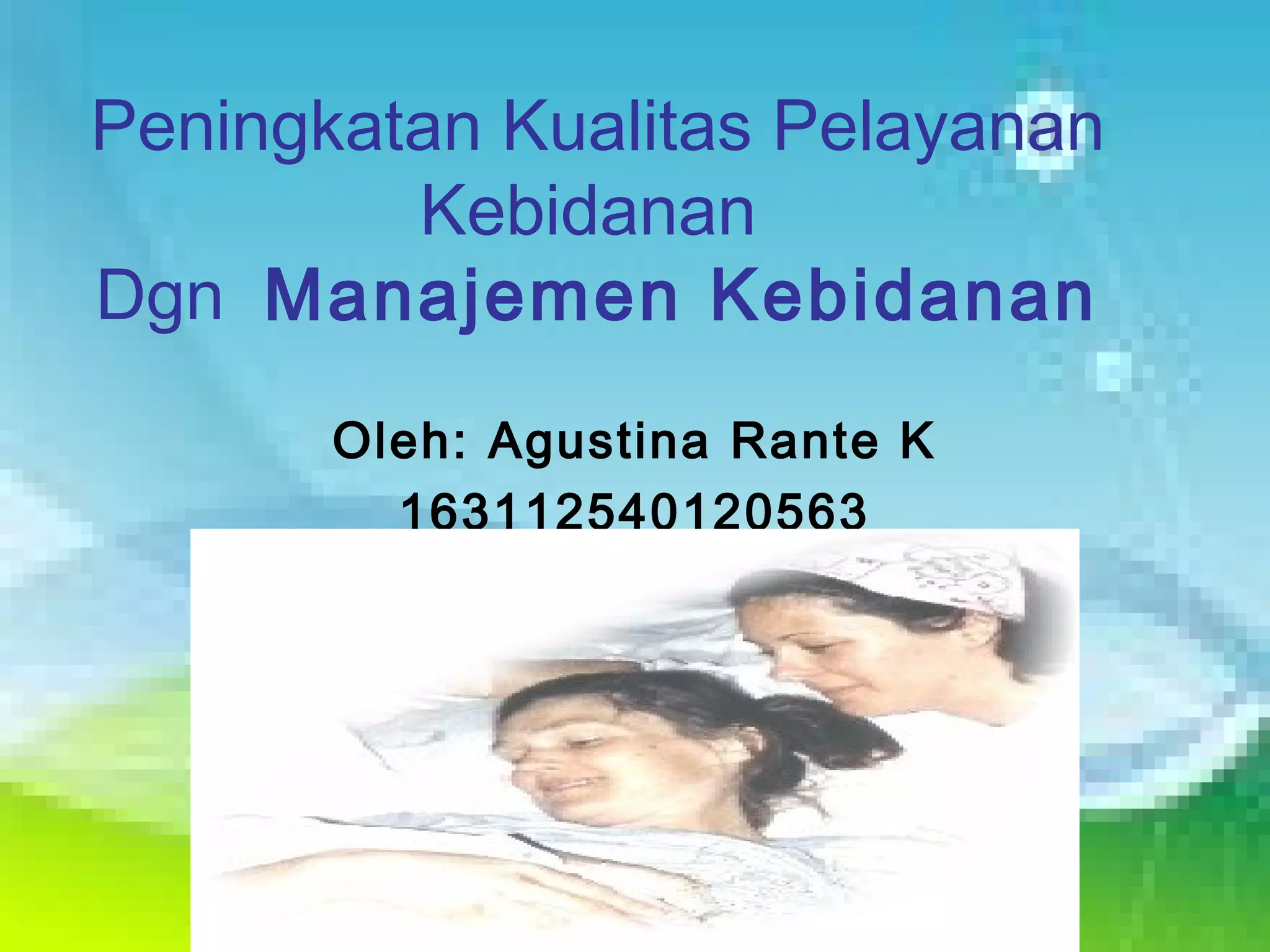 Peningkatan Kualitas Pelayanan Kebidanan
Dgn Manajemen Kebidanan

Oleh: Agustina Rante K
163112540120563